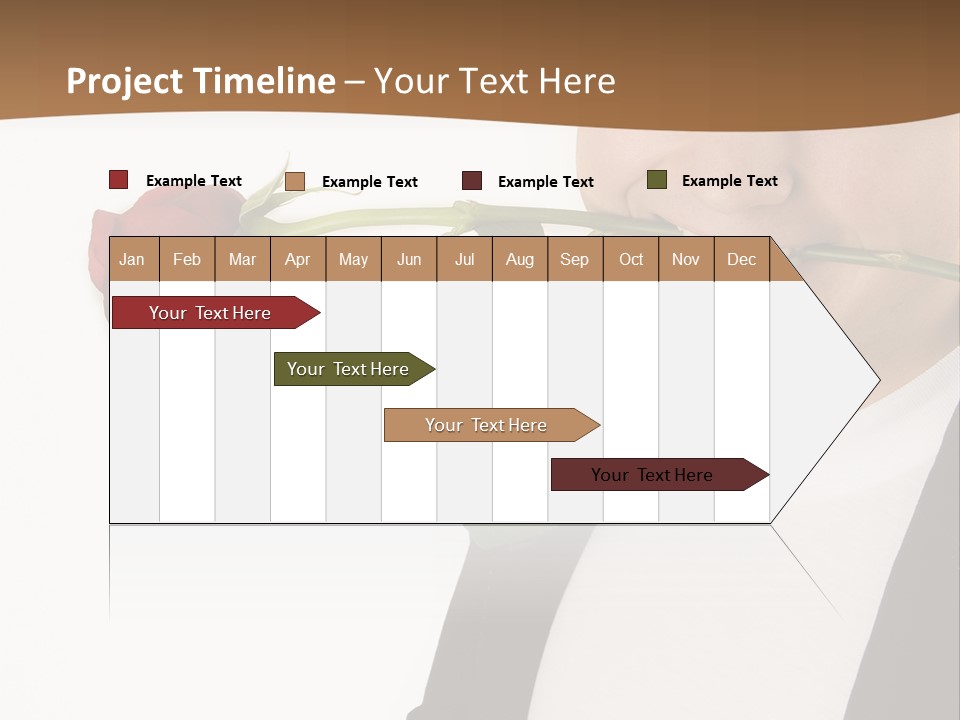 Project Timeline – Your Text Here

Example Text Example Text Example Text Example Text

| Jan | Feb | Mar | Apr | May | Jun | Jul | Aug | Sep | Oct | Nov | Dec |
|---|---|---|---|---|---|---|---|---|---|---|---|

Your Text Here

Your Text Here

Your Text Here

Your Text Here